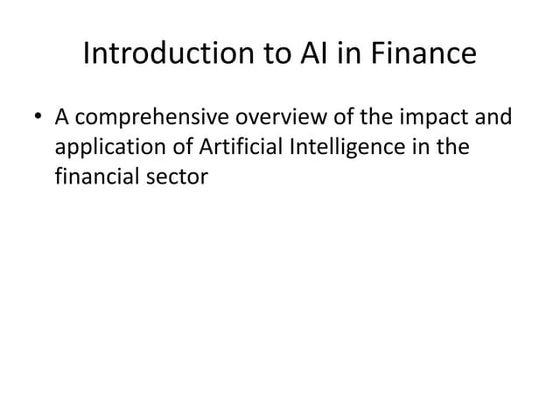 Introduction to AI in Finance

• A comprehensive overview of the impact and application of Artificial Intelligence in the financial sector